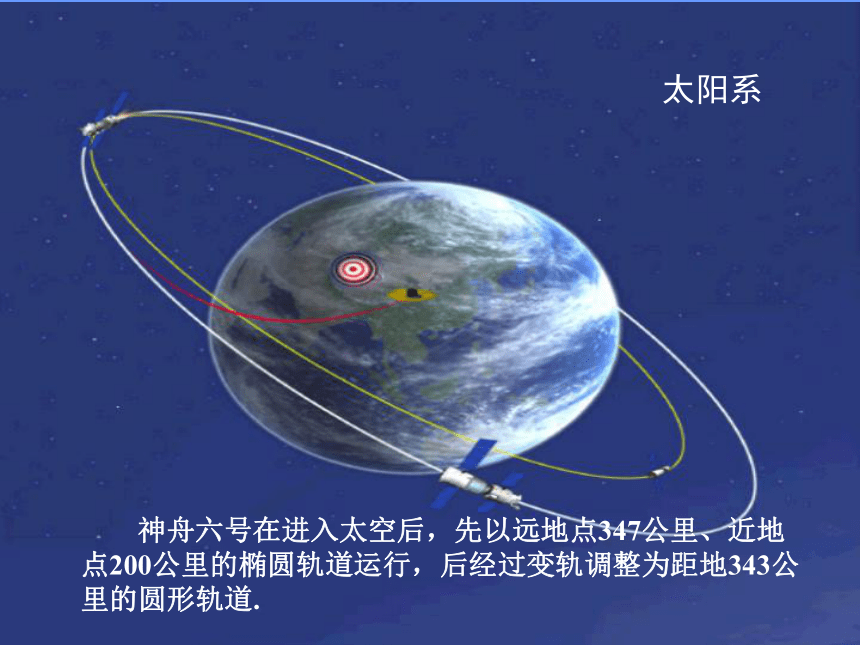 太阳系

神舟六号在进入太空后，先以远地点347公里、近地点200公里的椭圆轨道运行，后经过变轨调整为距地343公里的圆形轨道.